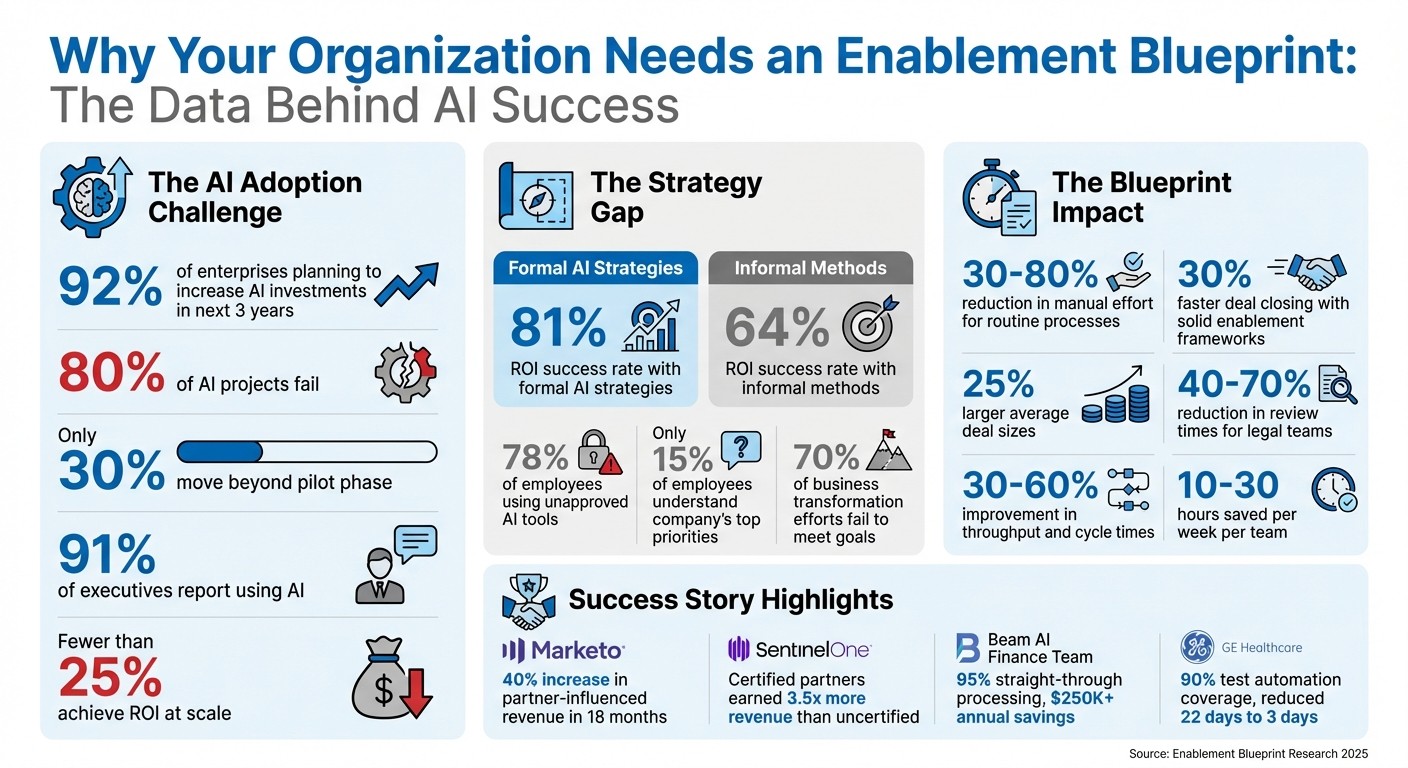 Why Your Organization Needs an Enablement Blueprint:
The Data Behind AI Success

The AI Adoption Challenge

92% of enterprises planning to increase AI investments in next 3 years

80% of AI projects fail

Only 30% move beyond pilot phase

91% of executives report using AI

Fewer than 25% achieve ROI at scale

The Strategy Gap

Formal AI Strategies
81% ROI success rate with formal AI strategies

Informal Methods
64% ROI success rate with informal methods

78% of employees using unapproved AI tools

Only 15% of employees understand company's top priorities

70% of business transformation efforts fail to meet goals

The Blueprint Impact

30-80% reduction in manual effort for routine processes

30% faster deal closing with solid enablement frameworks

25% larger average deal sizes

40-70% reduction in review times for legal teams

30-60% improvement in throughput and cycle times

10-30 hours saved per week per team

Success Story Highlights

Marketo
40% increase in partner-influenced revenue in 18 months

SentinelOne
Certified partners earned 3.5x more revenue than uncertified

Beam AI Finance Team
95% straight-through processing, $250K+ annual savings

GE Healthcare
90% test automation coverage, reduced 22 days to 3 days

Source: Enablement Blueprint Research 2025